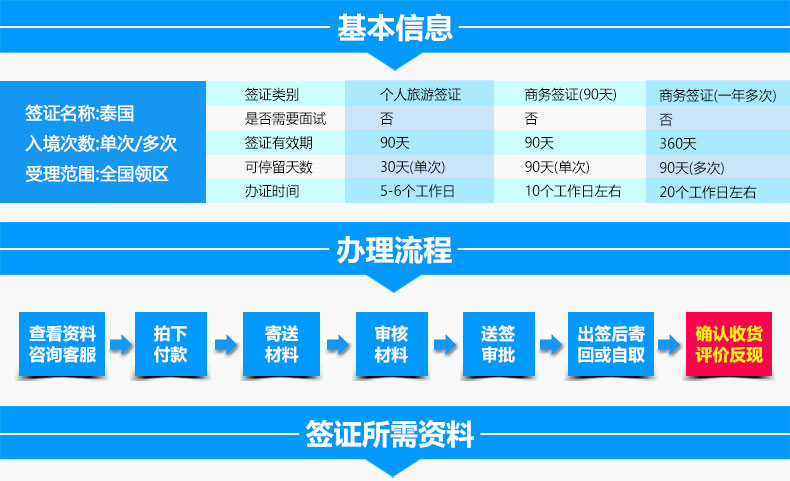 基本信息

签证名称:泰国
入境次数:单次/多次
受理范围:全国领区

| 签证类别 | 个人旅游签证 | 商务签证(90天) | 商务签证(一年多次) |
|---|---|---|---|
| 是否需要面试 | 否 | 否 | 否 |
| 签证有效期 | 90天 | 90天 | 360天 |
| 可停留天数 | 30天(单次) | 90天(单次) | 90天(多次) |
| 办证时间 | 5-6个工作日 | 10个工作日左右 | 20个工作日左右 |

办理流程

查看资料 咨询客服
拍下 付款
寄送 材料
审核 材料
送签 审批
出签后寄 回或自取
确认收货 评价反现

签证所需资料